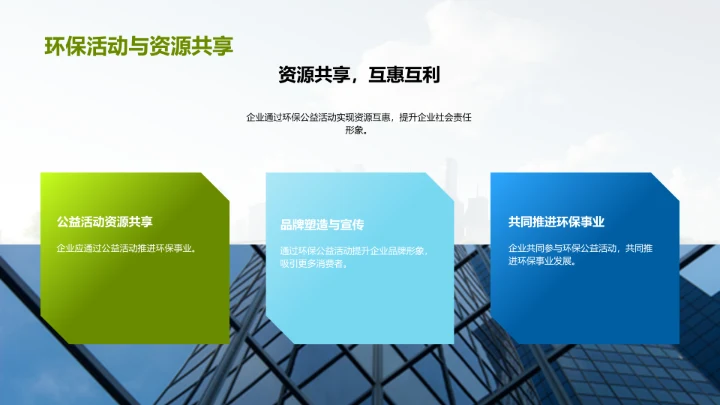 环保活动与资源共享

资源共享，互惠互利

企业通过环保公益活动实现资源互惠，提升企业社会责任形象。

公益活动资源共享

企业应通过公益活动推进环保事业。

品牌塑造与宣传

通过环保公益活动提升企业品牌形象，吸引更多消费者。

共同推进环保事业

企业共同参与环保公益活动，共同推进环保事业发展。